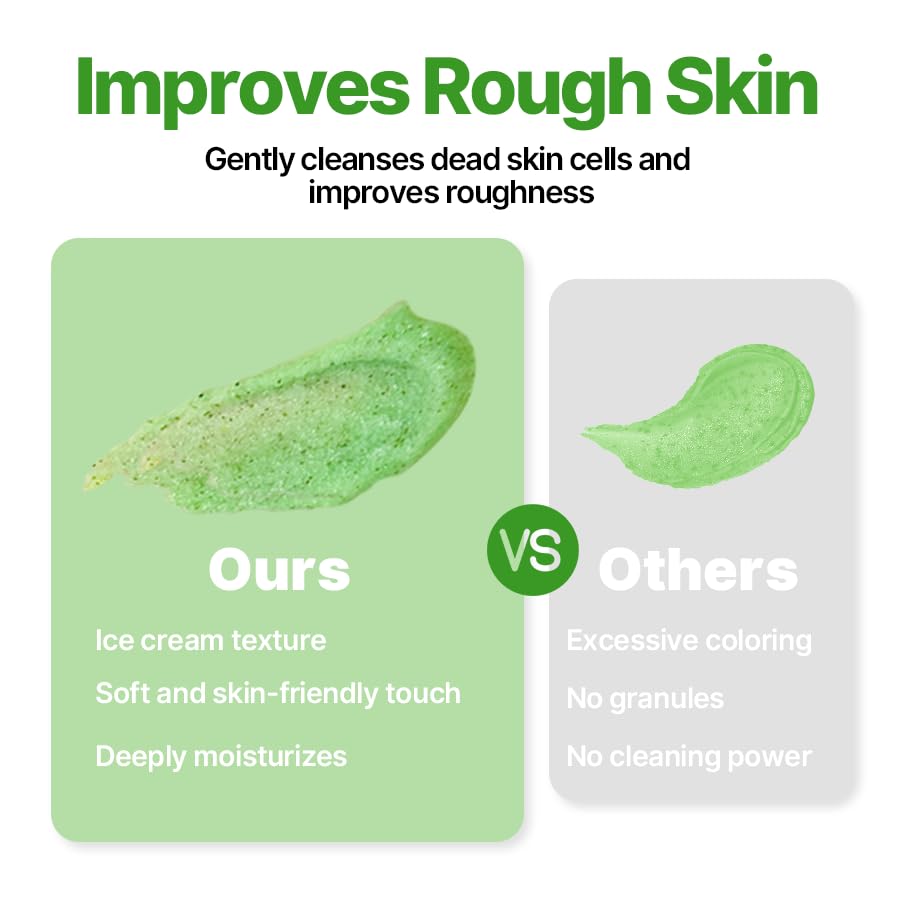 Improves Rough Skin

Gently cleanses dead skin cells and improves roughness

Ours

Ice cream texture

Soft and skin-friendly touch

Deeply moisturizes

VS

Others

Excessive coloring

No granules

No cleaning power